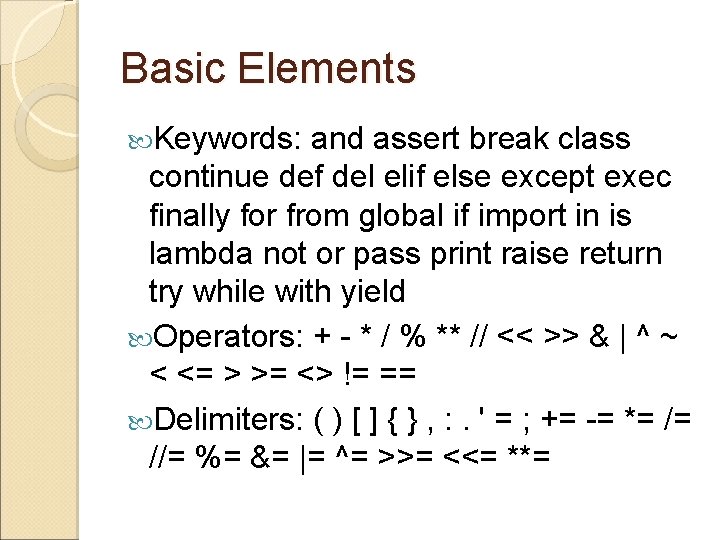 Basic Elements

Keywords: and assert break class continue def del elif else except exec finally for from global if import in is lambda not or pass print raise return try while with yield

Operators: + - * / % ** // << >> & | ^ ~ < <= > >= <> != ==

Delimiters: ( ) [ ] { } , : . ' = ; += -= *= /= //= %= &= |= ^= >>= <<= **=